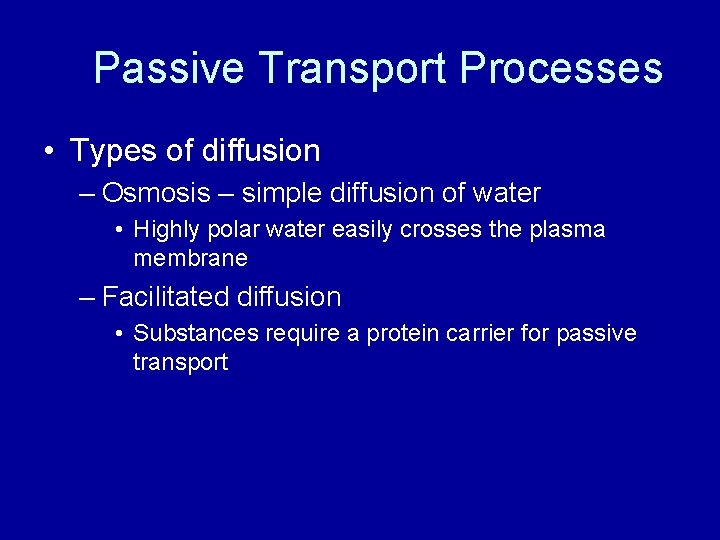 Passive Transport Processes

• Types of diffusion
– Osmosis – simple diffusion of water
• Highly polar water easily crosses the plasma membrane
– Facilitated diffusion
• Substances require a protein carrier for passive transport